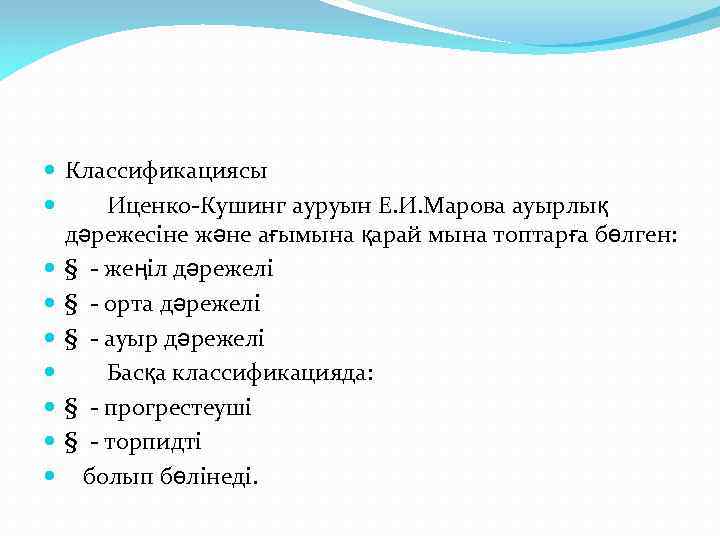 Классификациясы

Иценко-Кушинг ауруын Е.И.Марова ауырлық дәрежесіне және ағымына қарай мына топтарға бөлген:

§ - жеңіл дәрежелі

§ - орта дәрежелі

§ - ауыр дәрежелі

Басқа классификацияда:

§ - прогрестеуші

§ - торпидті

болып бөлінеді.